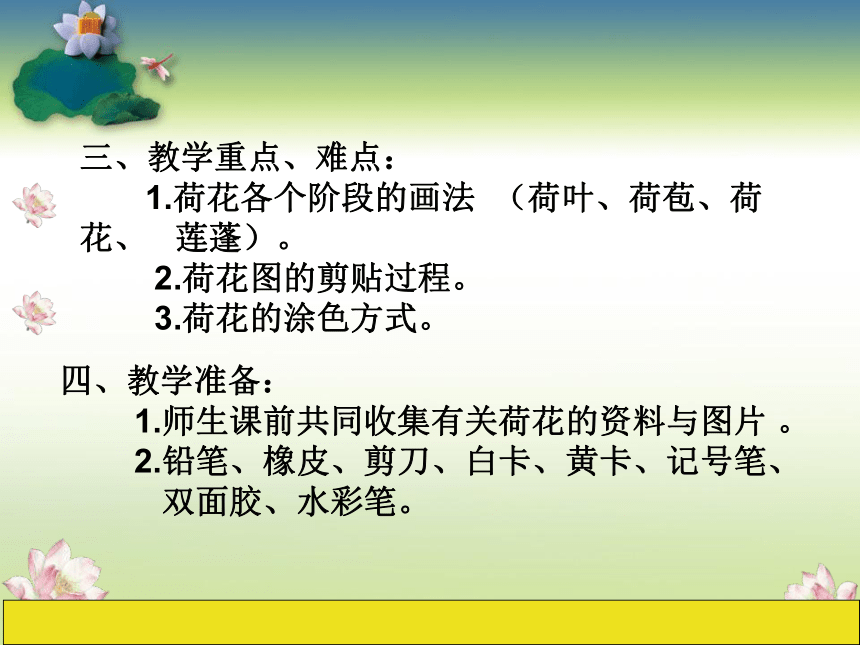 三、教学重点、难点：

1.荷花各个阶段的画法 （荷叶、荷苞、荷花、 莲蓬）。

2.荷花图的剪贴过程。

3.荷花的涂色方式。

四、教学准备：

1.师生课前共同收集有关荷花的资料与图片 。

2.铅笔、橡皮、剪刀、白卡、黄卡、记号笔、双面胶、水彩笔。